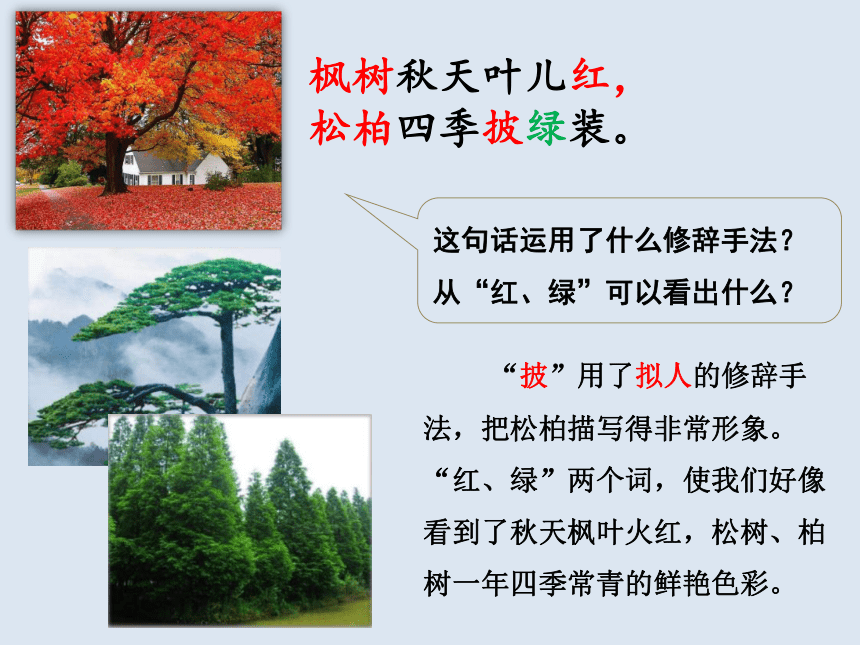 枫树秋天叶儿红，
松柏四季披绿装。

这句话运用了什么修辞手法？
从“红、绿”可以看出什么？

“披”用了拟人的修辞手法，把松柏描写得非常形象。“红、绿”两个词，使我们好像看到了秋天枫叶火红，松树、柏树一年四季常青的鲜艳色彩。